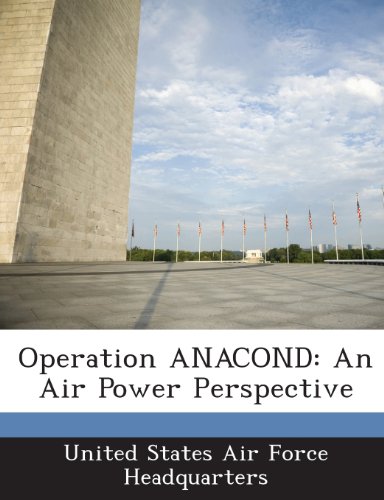 Operation ANACOND: An Air Power Perspective

United States Air Force Headquarters